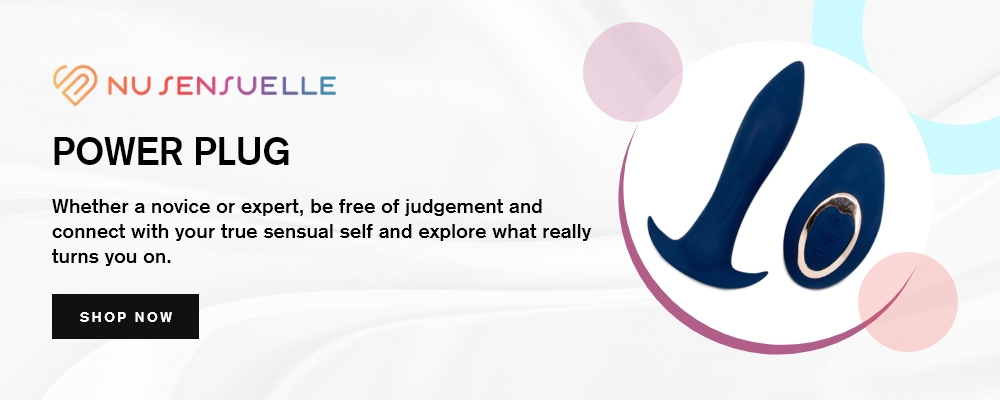 NU SENSUELLE

POWER PLUG

Whether a novice or expert, be free of judgement and connect with your true sensual self and explore what really turns you on.

SHOP NOW